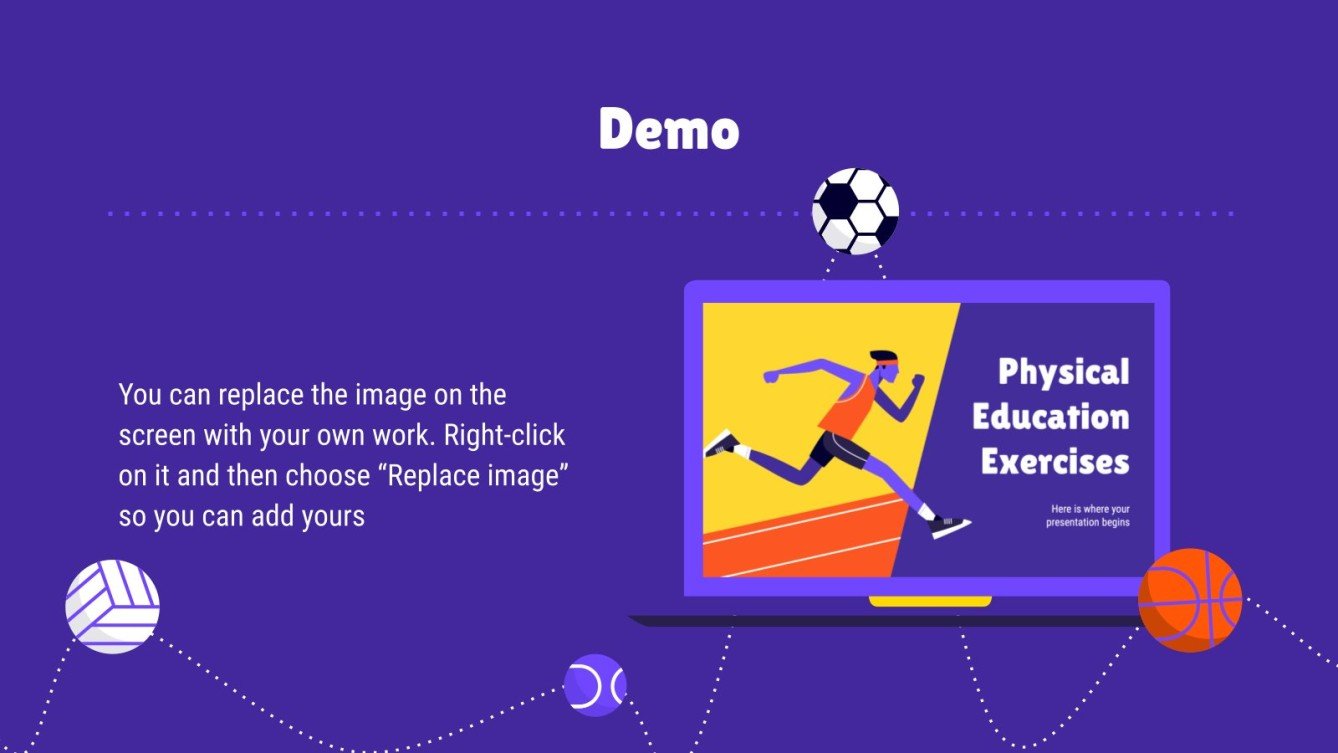 Demo

You can replace the image on the screen with your own work. Right-click on it and then choose “Replace image” so you can add yours

Physical Education Exercises

Here is where your presentation begins